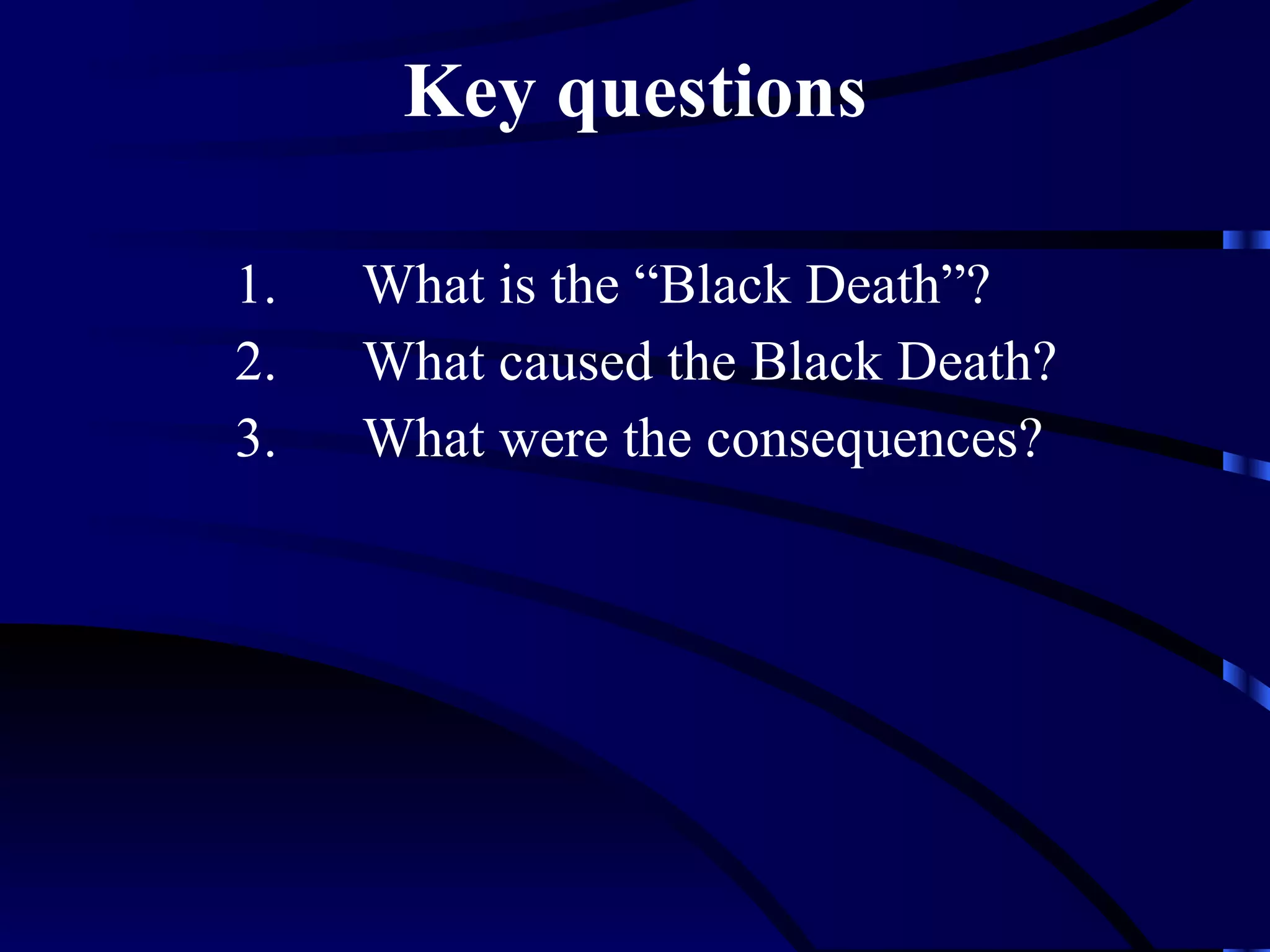 Key questions

1. What is the “Black Death”?
2. What caused the Black Death?
3. What were the consequences?